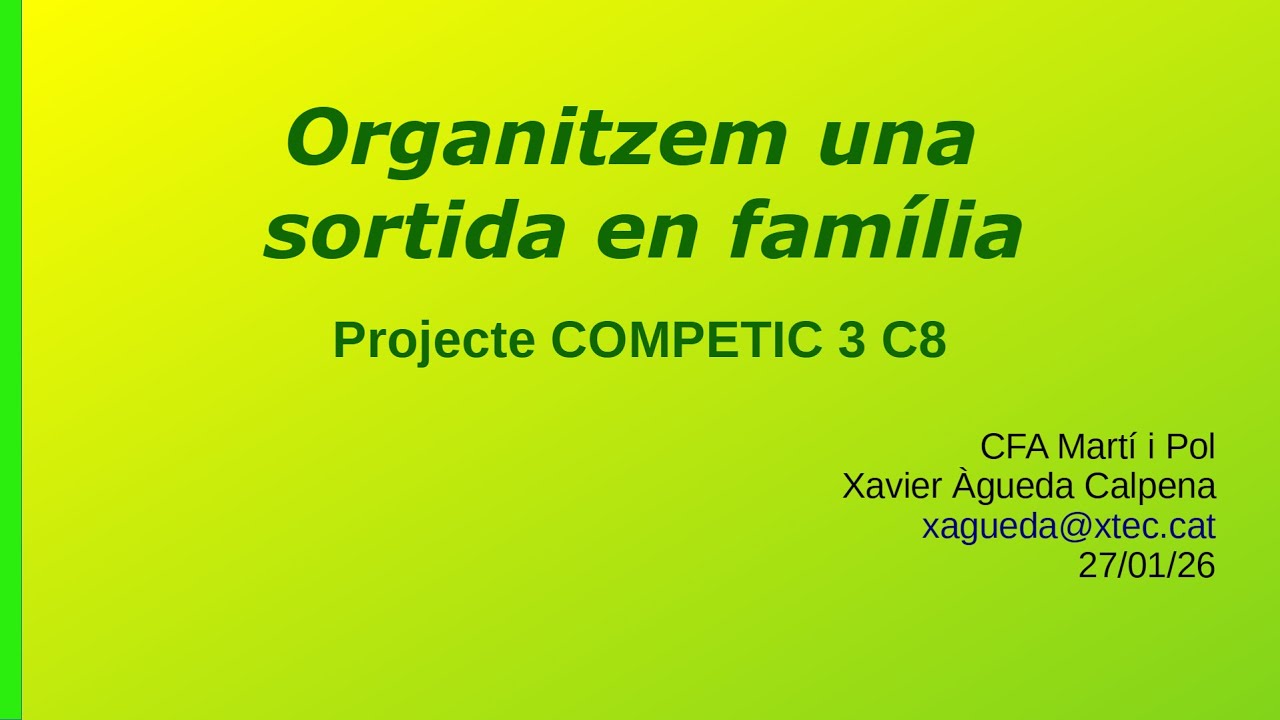 Organitzem una sortida en família

Projecte COMPETIC 3 C8

CFA Martí i Pol
Xavier Àgueda Calpena
xagueda@xtec.cat
27/01/26